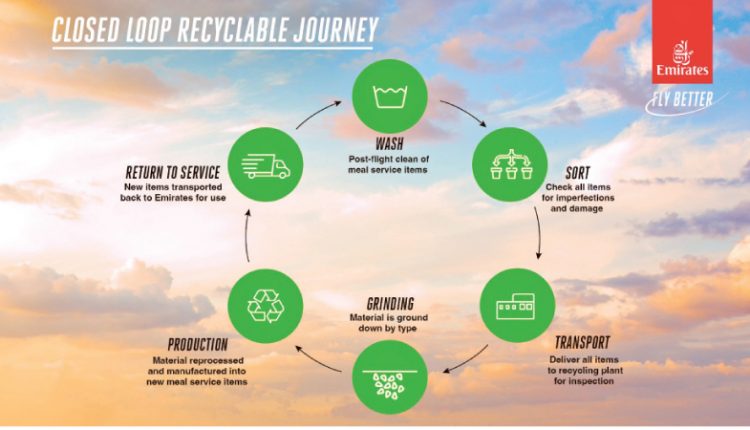 CLOSED LOOP RECYCLABLE JOURNEY

Emirates
FLY BETTER

WASH
Post-flight clean of meal service items

SORT
Check all items for imperfections and damage

TRANSPORT
Deliver all items to recycling plant for inspection

GRINDING
Material is ground down by type

PRODUCTION
Material reprocessed and manufactured into new meal service items

RETURN TO SERVICE
New items transported back to Emirates for use